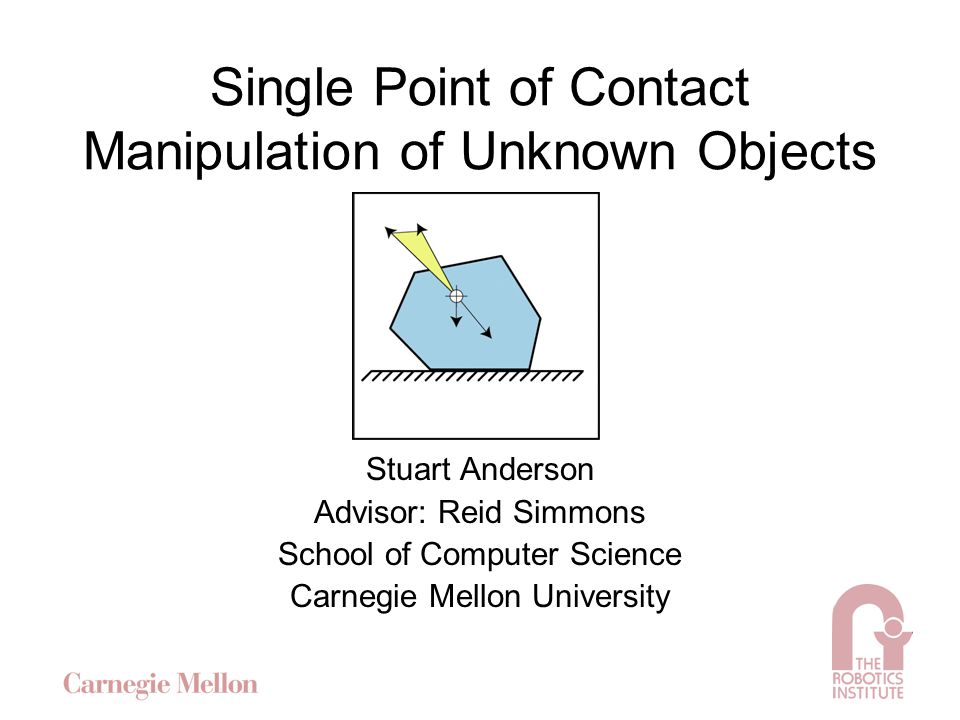 Single Point of Contact Manipulation of Unknown Objects

Stuart Anderson
Advisor: Reid Simmons
School of Computer Science
Carnegie Mellon University

Carnegie Mellon

THE ROBOTICS INSTITUTE